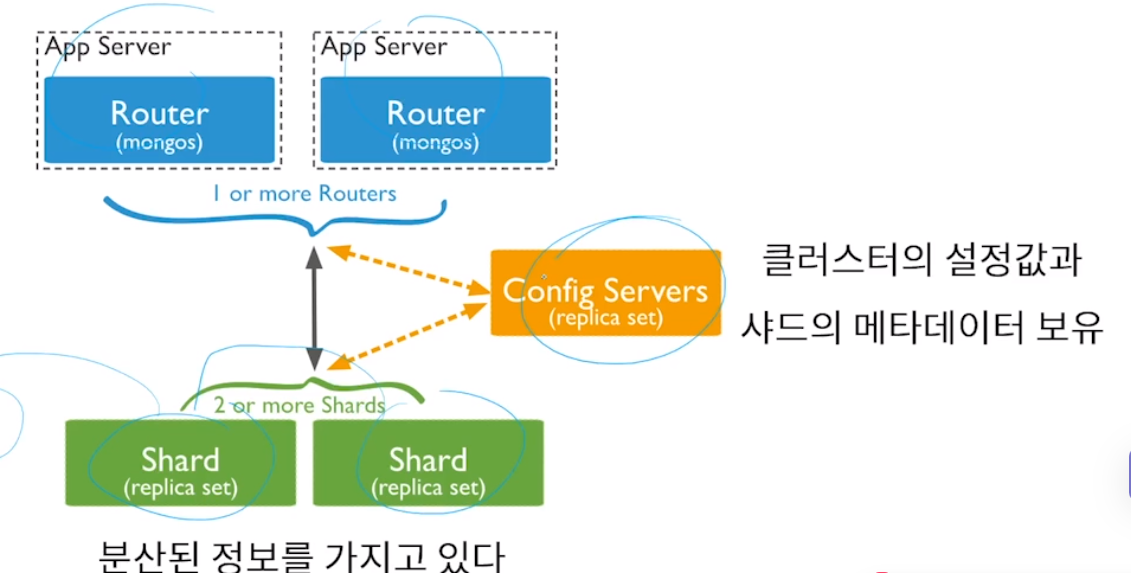 App Server

Router
(mongos)

App Server

Router
(mongos)

1 or more Routers

Config Servers
(replica set)

클러스터의 설정값과 샤드의 메타데이터 보유

2 or more Shards

Shard
(replica set)

Shard
(replica set)

분산된 정보를 가지고 있다